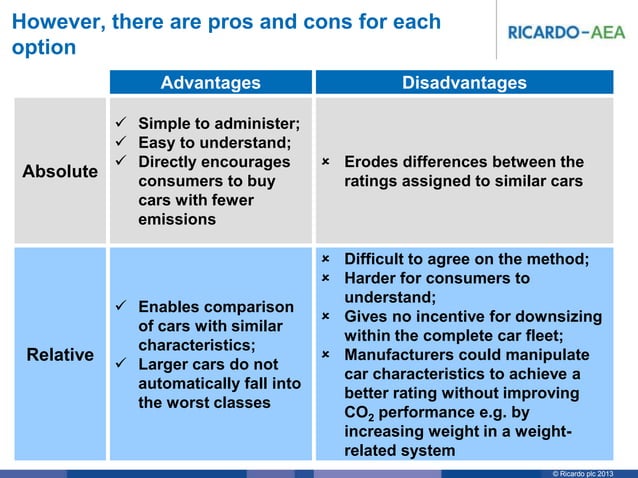 However, there are pros and cons for each option

RICARDO-AEA

| | Advantages | Disadvantages |
|---|---|---|
| Absolute | ✓ Simple to administer; ✓ Easy to understand; ✓ Directly encourages consumers to buy cars with fewer emissions | × Erodes differences between the ratings assigned to similar cars |
| Relative | ✓ Enables comparison of cars with similar characteristics; ✓ Larger cars do not automatically fall into the worst classes | × Difficult to agree on the method; × Harder for consumers to understand; × Gives no incentive for downsizing within the complete car fleet; × Manufacturers could manipulate car characteristics to achieve a better rating without improving $CO_2$ performance e.g. by increasing weight in a weight-related system |

© Ricardo plc 2013